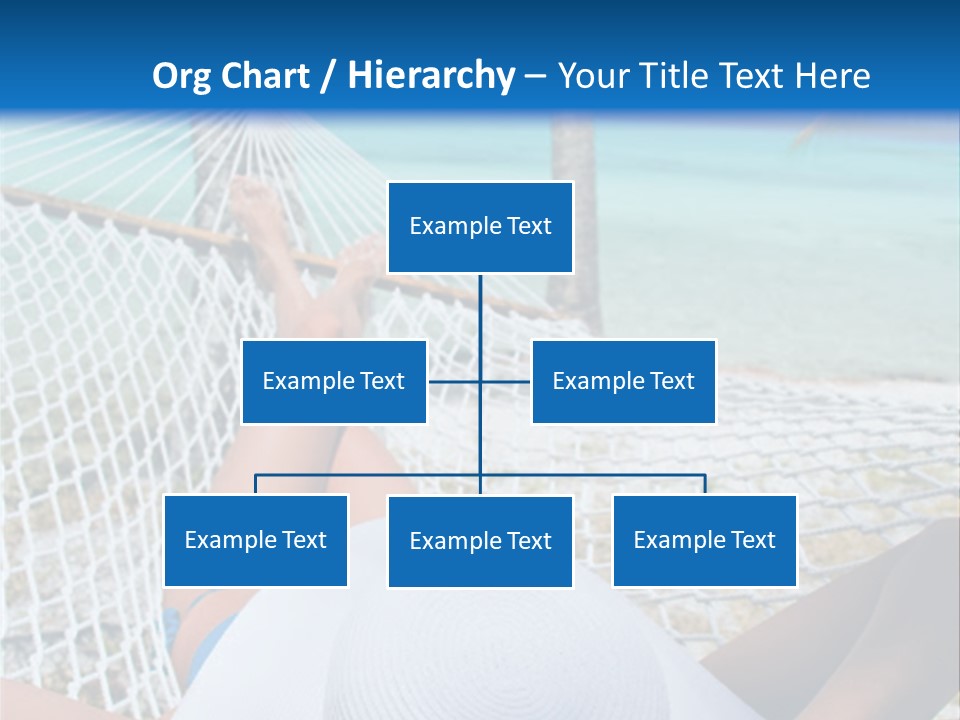 Org Chart / Hierarchy – Your Title Text Here

Example Text

Example Text

Example Text

Example Text

Example Text

Example Text